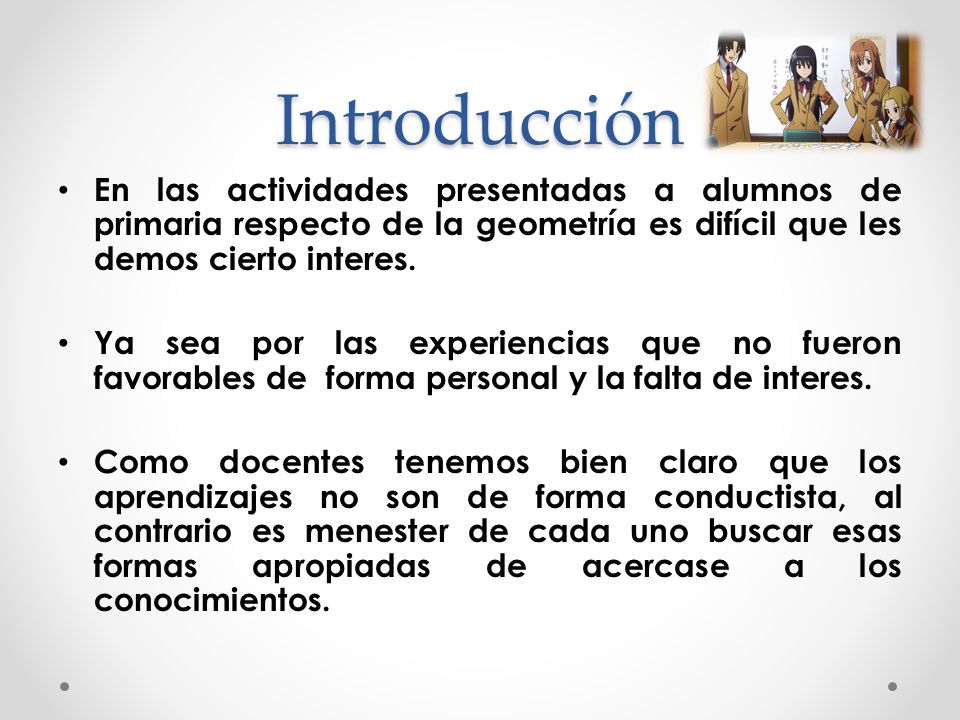 Introducción

• En las actividades presentadas a alumnos de primaria respecto de la geometría es difícil que les demos cierto interes.

• Ya sea por las experiencias que no fueron favorables de forma personal y la falta de interes.

• Como docentes tenemos bien claro que los aprendizajes no son de forma conductista, al contrario es menester de cada uno buscar esas formas apropiadas de acercase a los conocimientos.